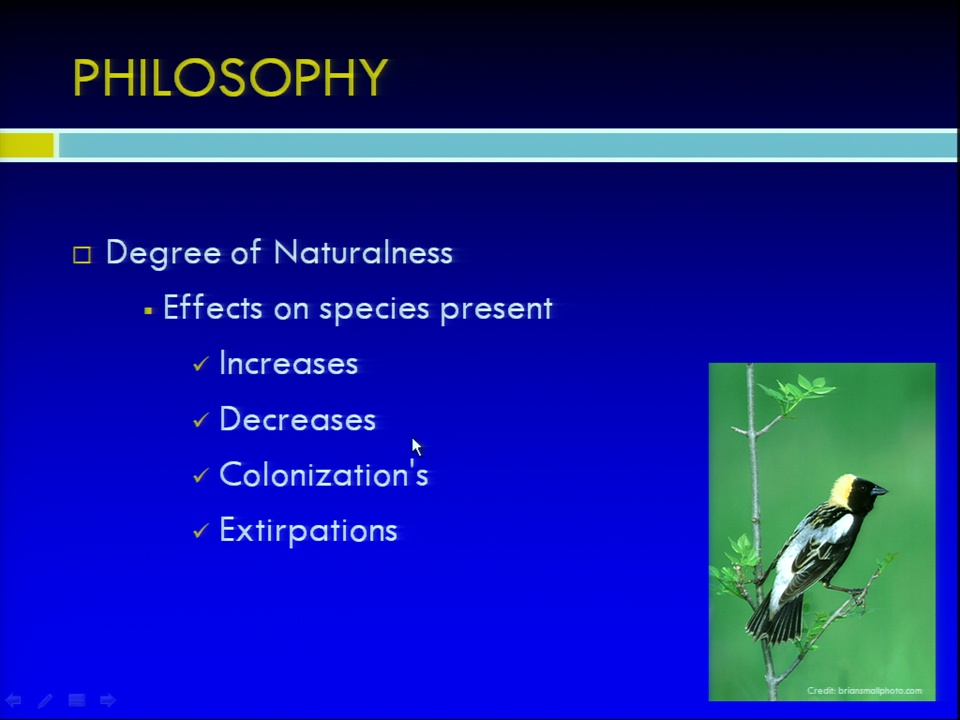 PHILOSOPHY

□ Degree of Naturalness

▪ Effects on species present

✓ Increases

✓ Decreases

✓ Colonization's

✓ Extirpations

Credit: briansmallphoto.com